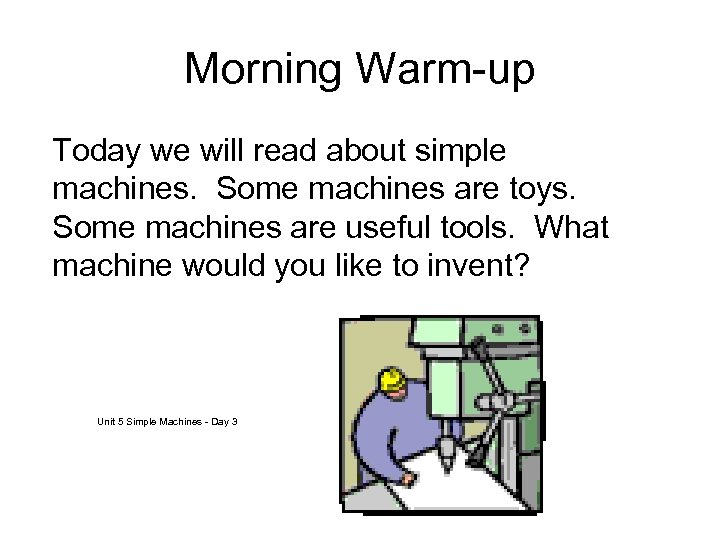 Morning Warm-up

Today we will read about simple machines.  Some machines are toys. Some machines are useful tools.  What machine would you like to invent?

Unit 5 Simple Machines - Day 3